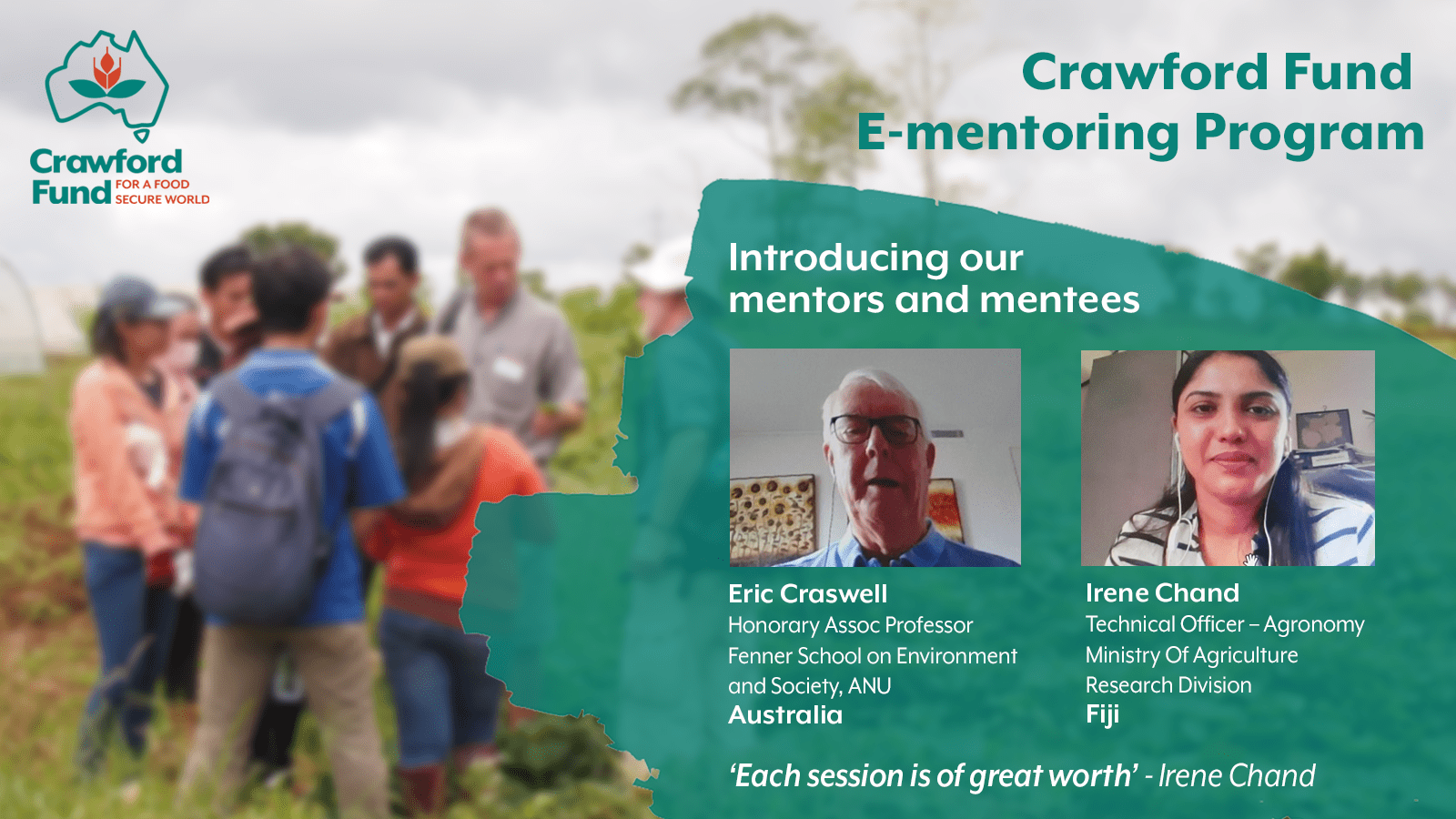 Crawford Fund FOR A FOOD SECURE WORLD

Crawford Fund
E-mentoring Program

Introducing our mentors and mentees

Eric Craswell
Honorary Assoc Professor
Fenner School on Environment and Society, ANU
Australia

Irene Chand
Technical Officer – Agronomy
Ministry Of Agriculture
Research Division
Fiji

'Each session is of great worth' - Irene Chand